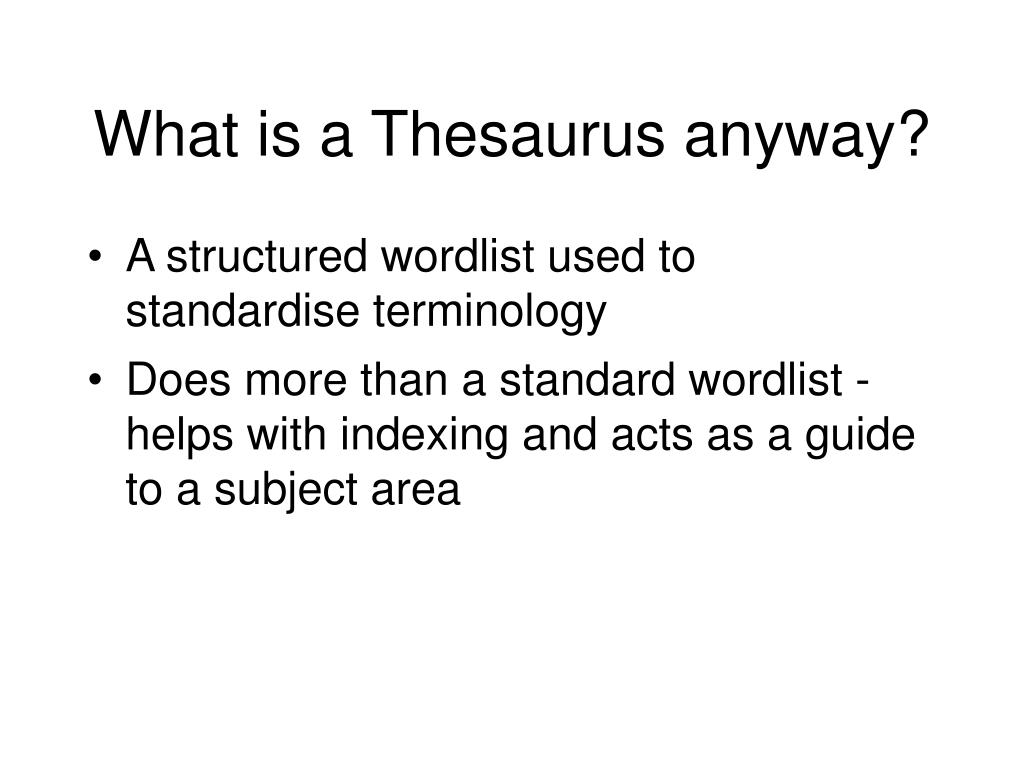 What is a Thesaurus anyway?

• A structured wordlist used to standardise terminology

• Does more than a standard wordlist - helps with indexing and acts as a guide to a subject area